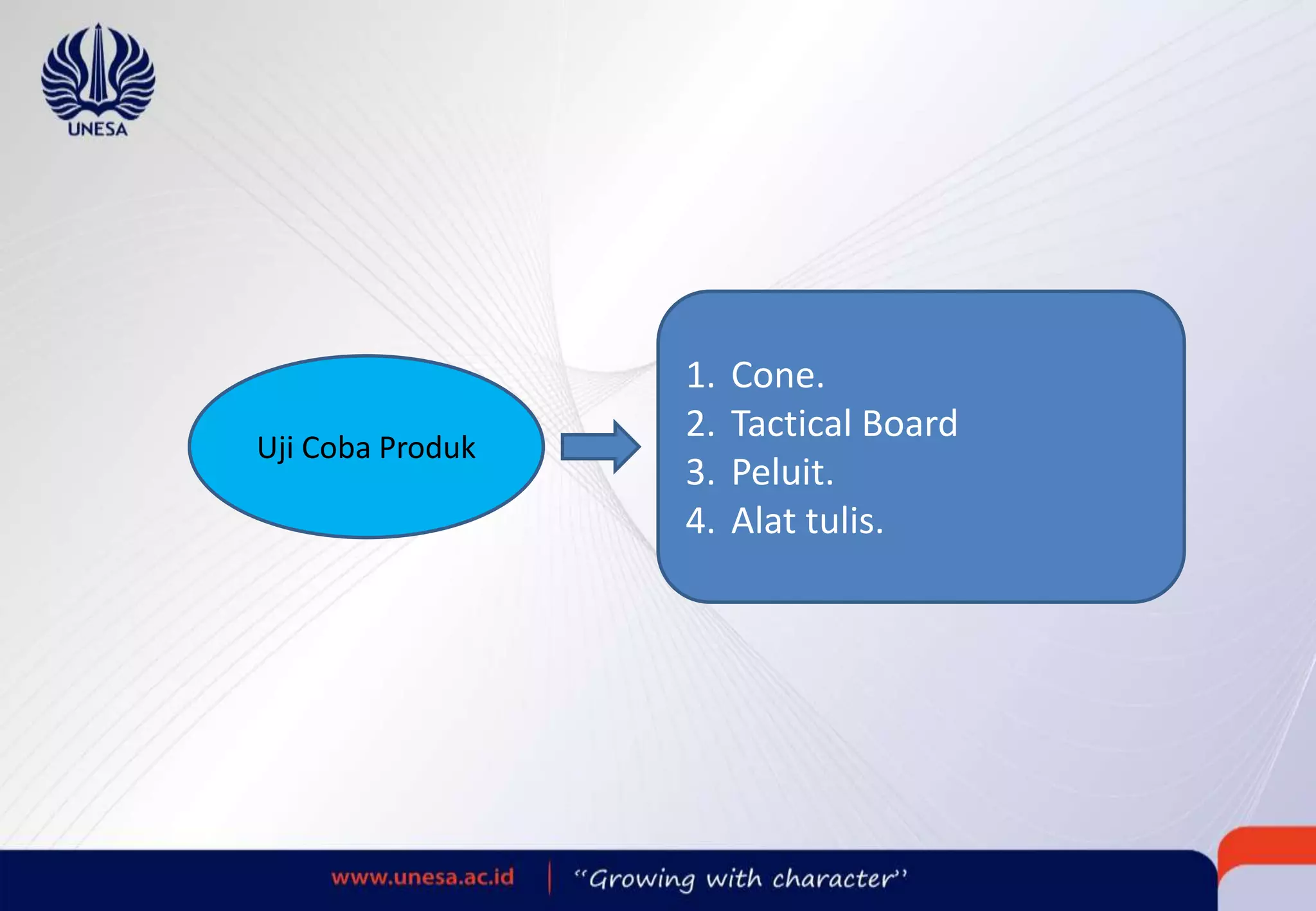 UNESA

Uji Coba Produk

1. Cone.
2. Tactical Board
3. Peluit.
4. Alat tulis.

www.unesa.ac.id | "Growing with character"